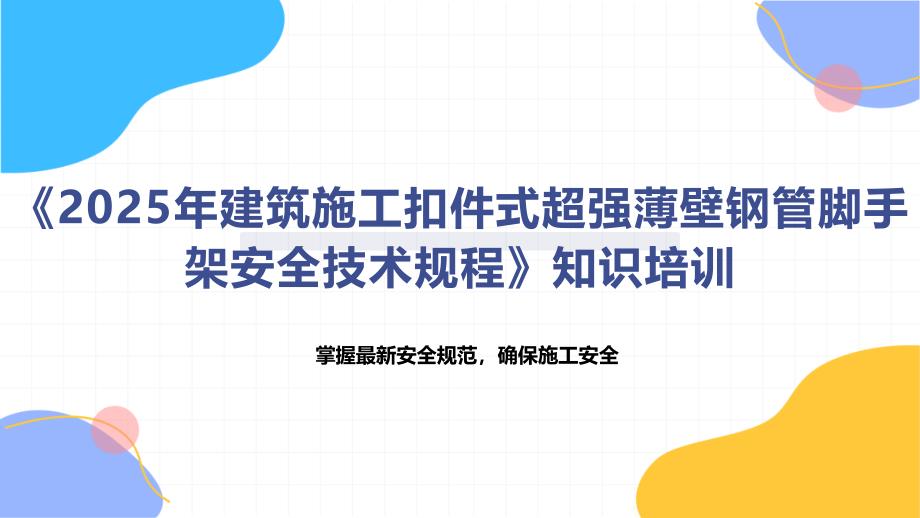 《2025年建筑施工扣件式超强薄壁钢管脚手架安全技术规程》知识培训

掌握最新安全规范，确保施工安全